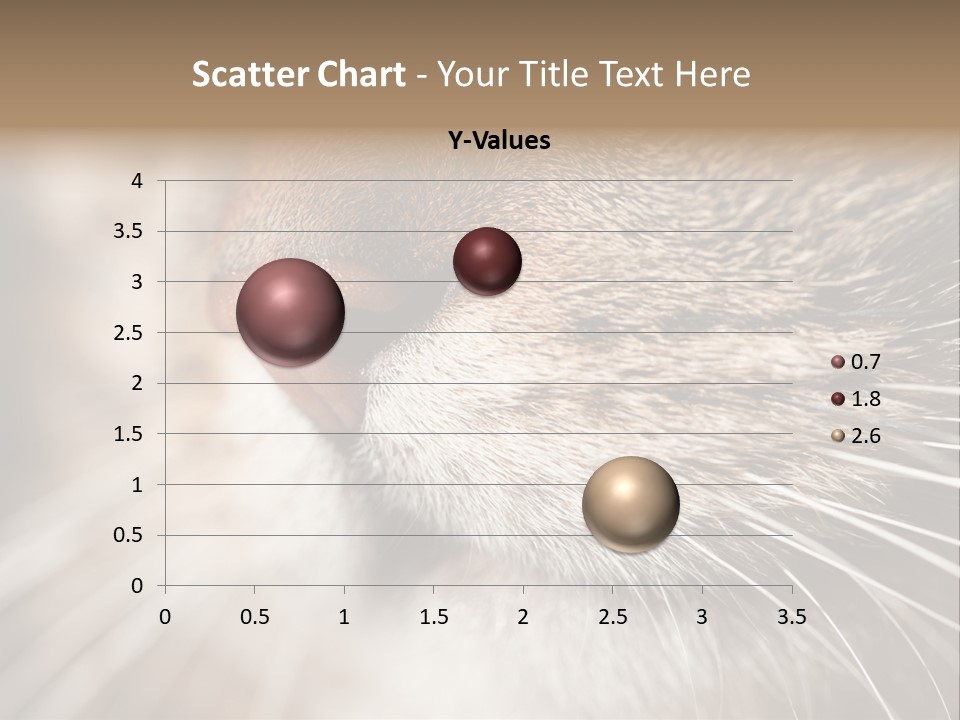 Scatter Chart - Your Title Text Here

Y-Values

4
3.5
3
2.5
2
1.5
1
0.5
0

0 0.5 1 1.5 2 2.5 3 3.5

0.7
1.8
2.6